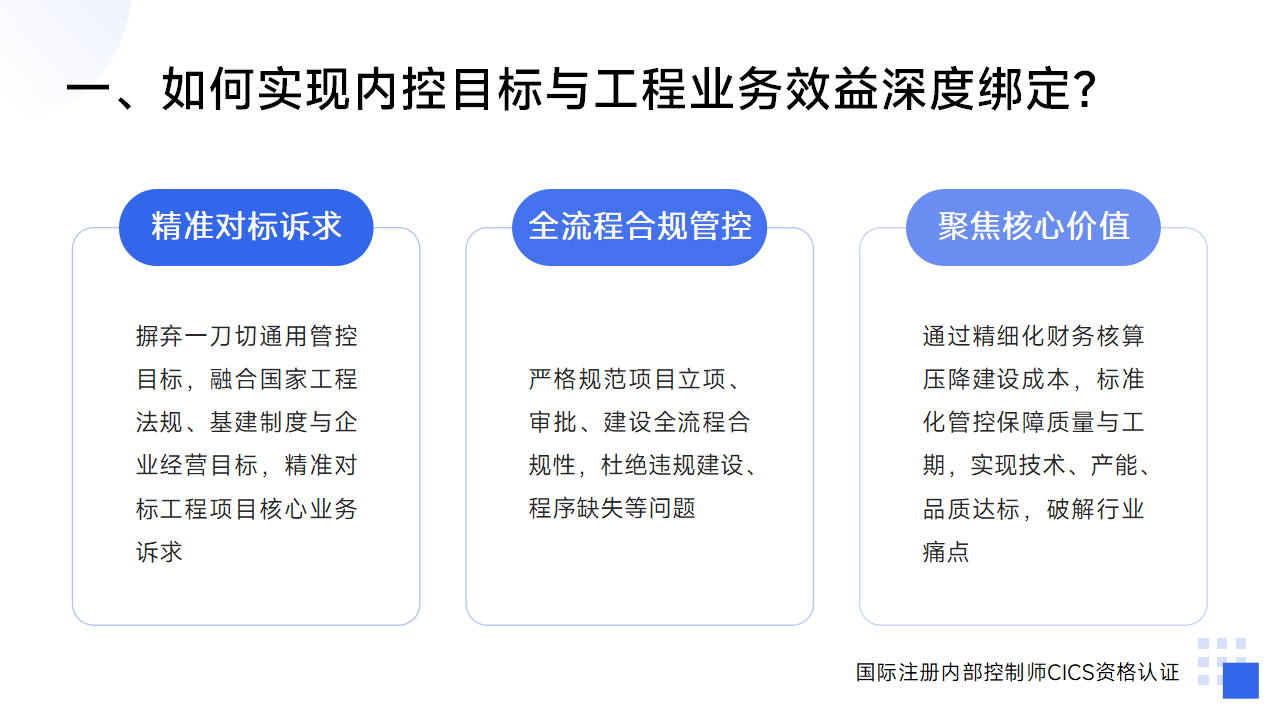 一、如何实现内控目标与工程业务效益深度绑定？

精准对标诉求

摒弃一刀切通用管控目标，融合国家工程法规、基建制度与企业经营目标，精准对标工程项目核心业务诉求

全流程合规管控

严格规范项目立项、审批、建设全流程合规性，杜绝违规建设、程序缺失等问题

聚焦核心价值

通过精细化财务核算压降建设成本，标准化管控保障质量与工期，实现技术、产能、品质达标，破解行业痛点

国际注册内部控制师CICS资格认证